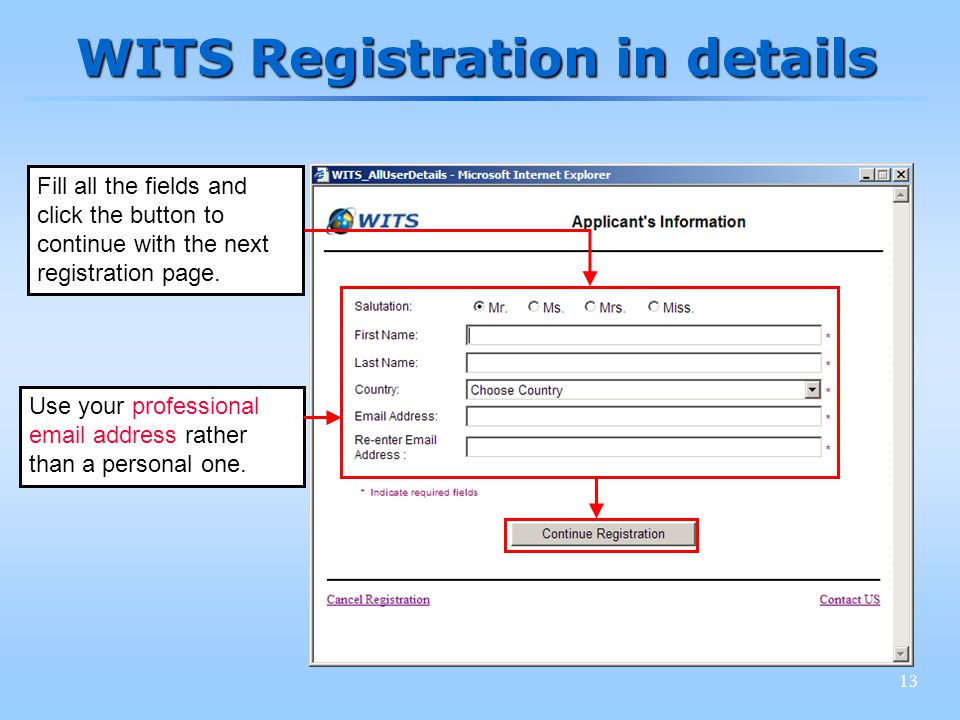 WITS Registration in details

Fill all the fields and click the button to continue with the next registration page.

Use your professional email address rather than a personal one.

WITS_AllUserDetails - Microsoft Internet Explorer

WITS

Applicant's Information

Salutation: Mr. Ms. Mrs. Miss.

First Name: *

Last Name: *

Country: Choose Country *

Email Address: *

Re-enter Email Address : *

* Indicate required fields

Continue Registration

Cancel Registration

Contact US

13